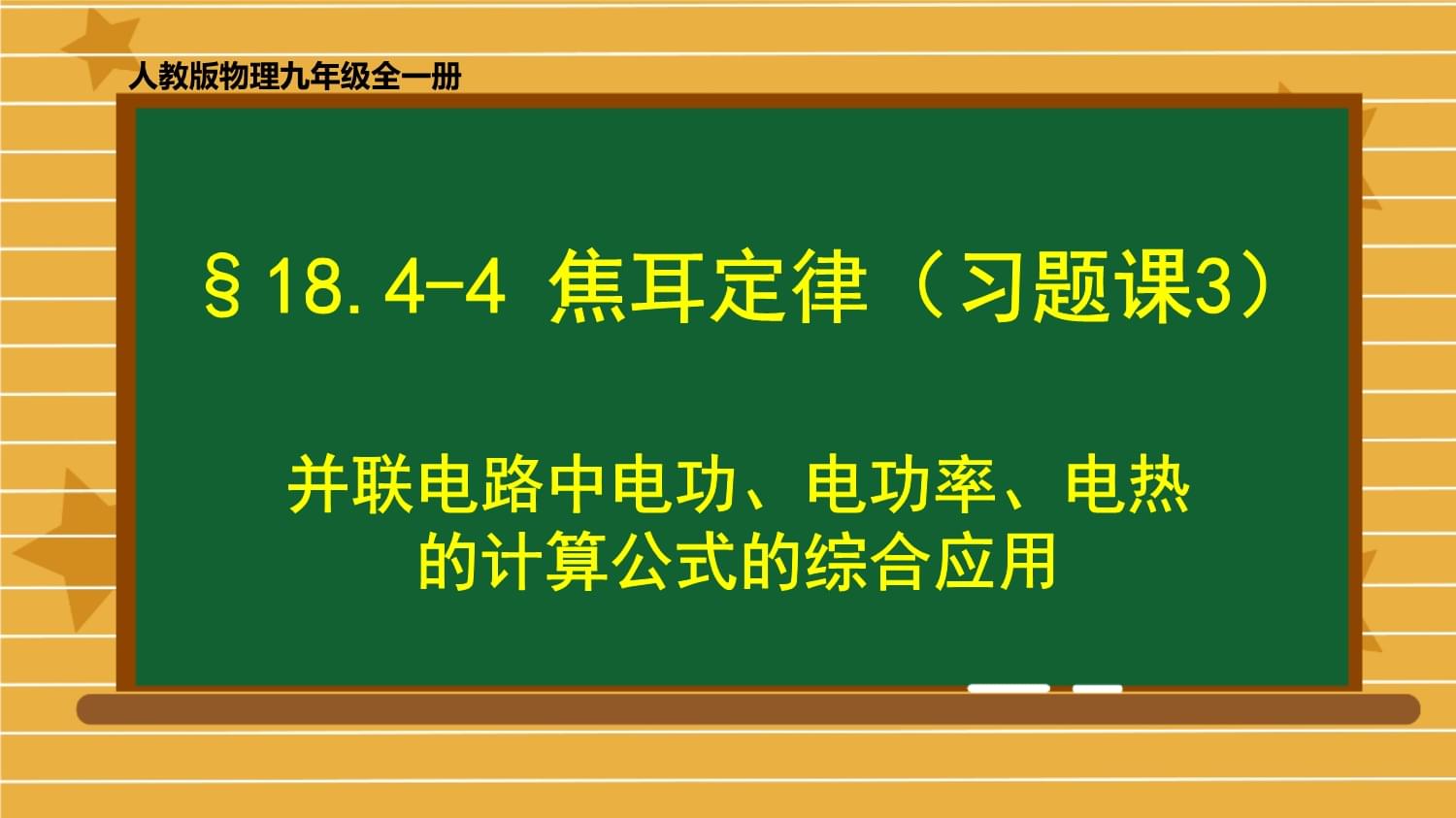 人教版物理九年级全一册

§18.4-4 焦耳定律（习题课3）

并联电路中电功、电功率、电热的计算公式的综合应用